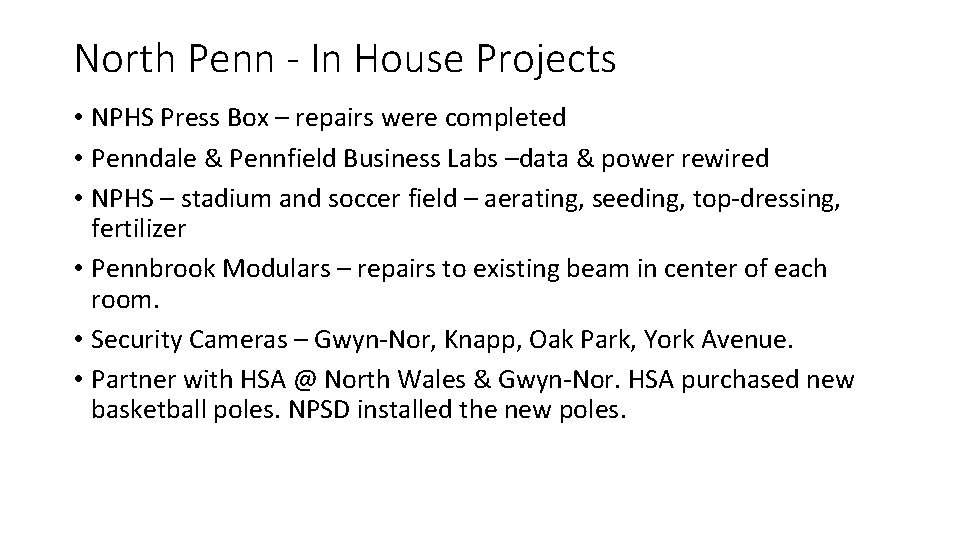 North Penn - In House Projects

• NPHS Press Box – repairs were completed
• Penndale & Pennfield Business Labs –data & power rewired
• NPHS – stadium and soccer field – aerating, seeding, top-dressing, fertilizer
• Pennbrook Modulars – repairs to existing beam in center of each room.
• Security Cameras – Gwyn-Nor, Knapp, Oak Park, York Avenue.
• Partner with HSA @ North Wales & Gwyn-Nor. HSA purchased new basketball poles. NPSD installed the new poles.